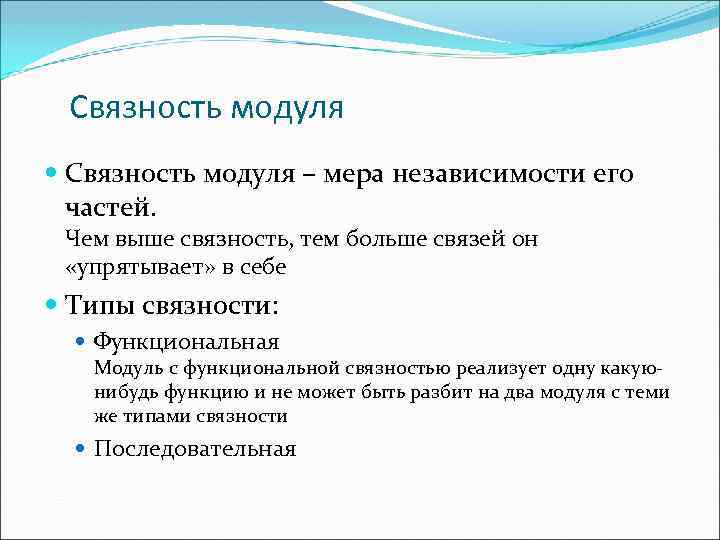 Связность модуля

Связность модуля – мера независимости его частей.
Чем выше связность, тем больше связей он «упрятывает» в себе

Типы связности:

Функциональная
Модуль с функциональной связностью реализует одну какую-нибудь функцию и не может быть разбит на два модуля с теми же типами связности

Последовательная